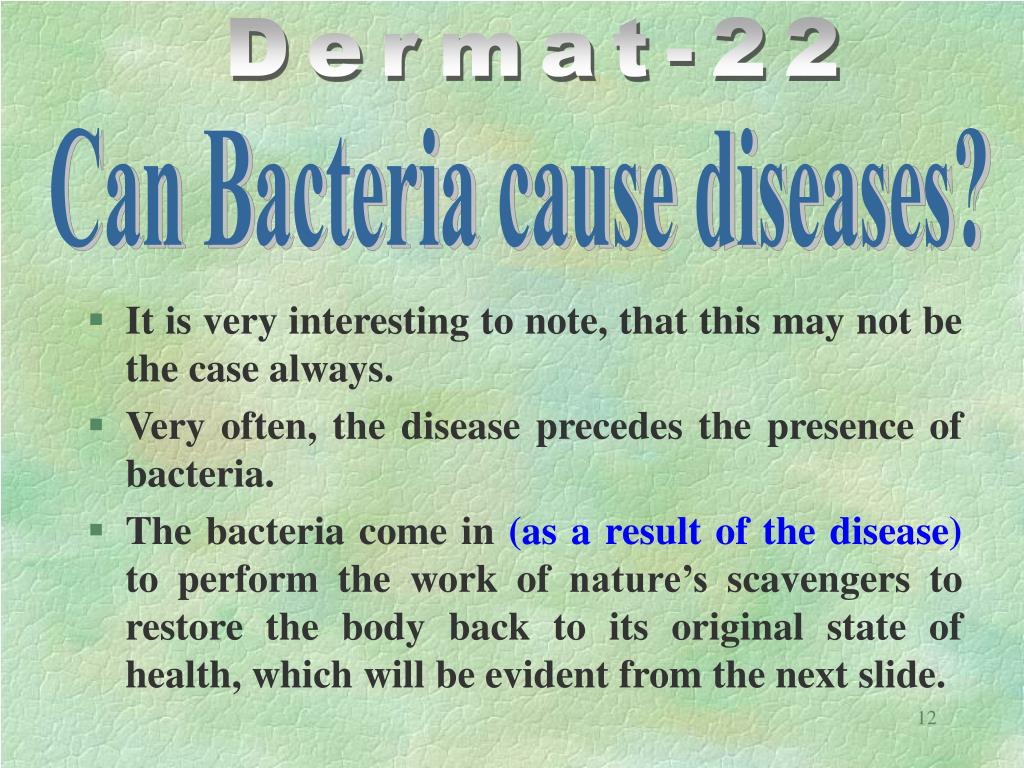 Dermat-22

Can Bacteria cause diseases?

▪ It is very interesting to note, that this may not be the case always.

▪ Very often, the disease precedes the presence of bacteria.

▪ The bacteria come in (as a result of the disease) to perform the work of nature's scavengers to restore the body back to its original state of health, which will be evident from the next slide.

12